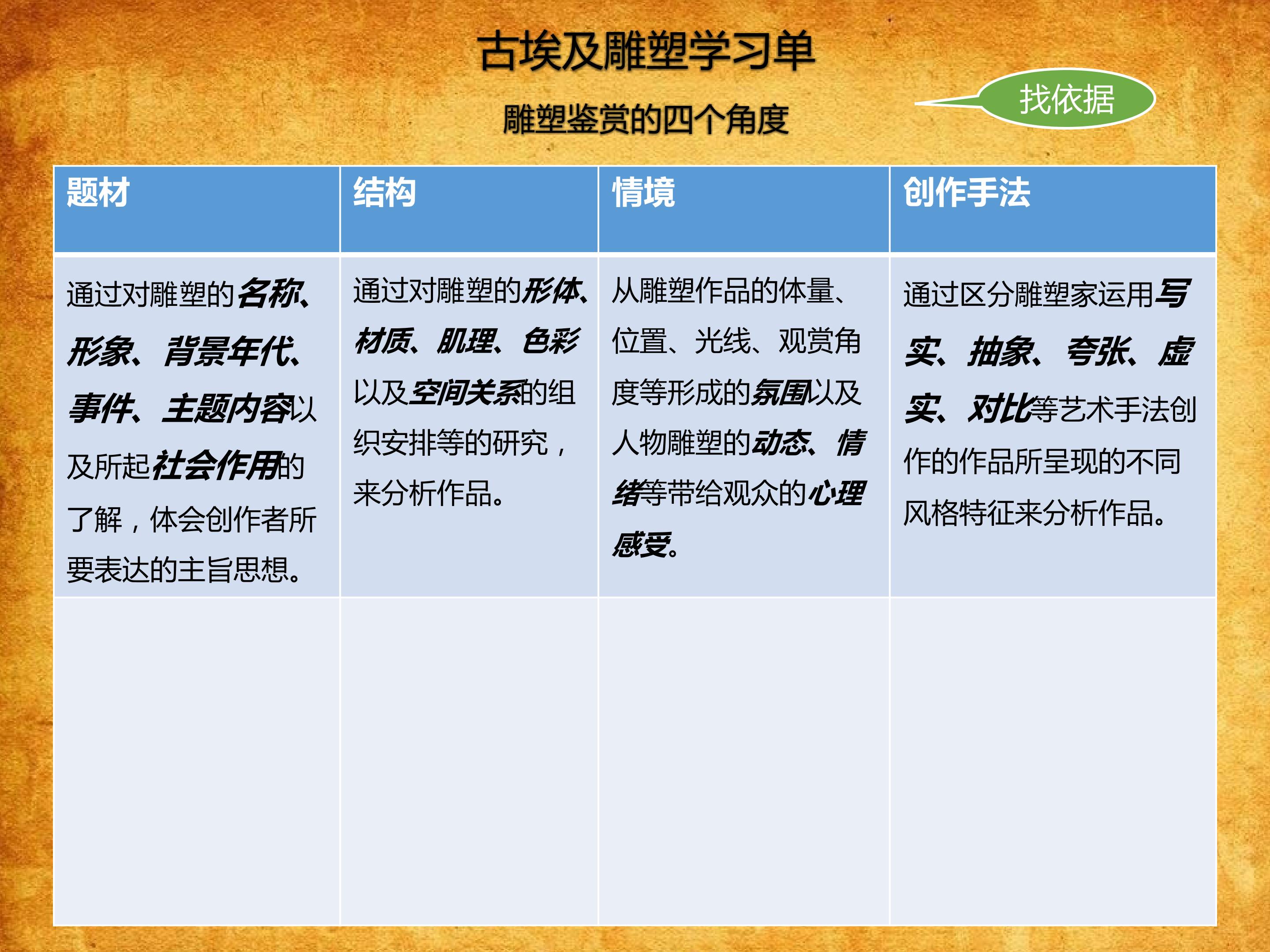 古埃及雕塑学习单

雕塑鉴赏的四个角度

找依据

| 题材 | 结构 | 情境 | 创作手法 |
|---|---|---|---|
| 通过对雕塑的名称、形象、背景年代、事件、主题内容以及所起社会作用的了解，体会创作者所要表达的主旨思想。 | 通过对雕塑的形体、材质、肌理、色彩以及空间关系的组织安排等的研究，来分析作品。 | 从雕塑作品的体量、位置、光线、观赏角度等形成的氛围以及人物雕塑的动态、情绪等带给观众的心理感受。 | 通过区分雕塑家运用写实、抽象、夸张、虚实、对比等艺术手法创作的作品所呈现的不同风格特征来分析作品。 |
|  |  |  |  |